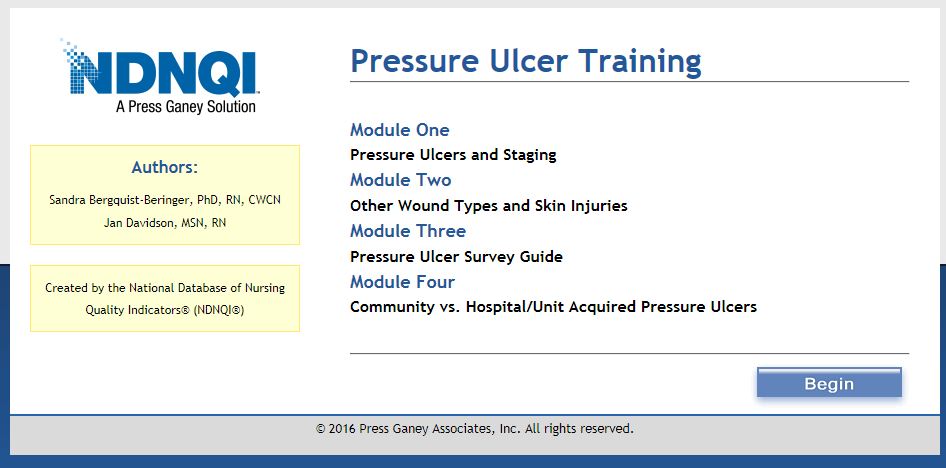 NDNQI
A Press Ganey Solution

Authors:
Sandra Bergquist-Beringer, PhD, RN, CWCN
Jan Davidson, MSN, RN

Created by the National Database of Nursing Quality Indicators® (NDNQI®)

Pressure Ulcer Training

Module One
Pressure Ulcers and Staging
Module Two
Other Wound Types and Skin Injuries
Module Three
Pressure Ulcer Survey Guide
Module Four
Community vs. Hospital/Unit Acquired Pressure Ulcers

Begin

© 2016 Press Ganey Associates, Inc. All rights reserved.